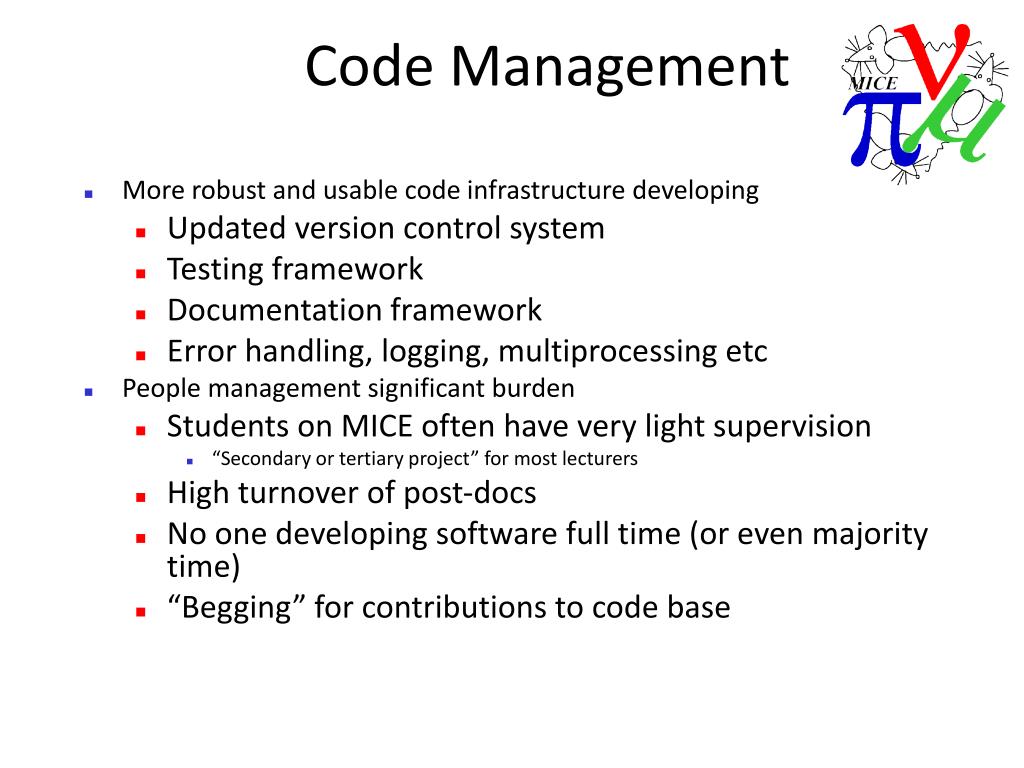 Code Management

MICE
$\pi$ $\nu$ $\mu$

More robust and usable code infrastructure developing
Updated version control system
Testing framework
Documentation framework
Error handling, logging, multiprocessing etc
People management significant burden
Students on MICE often have very light supervision
“Secondary or tertiary project” for most lecturers
High turnover of post-docs
No one developing software full time (or even majority time)
“Begging” for contributions to code base